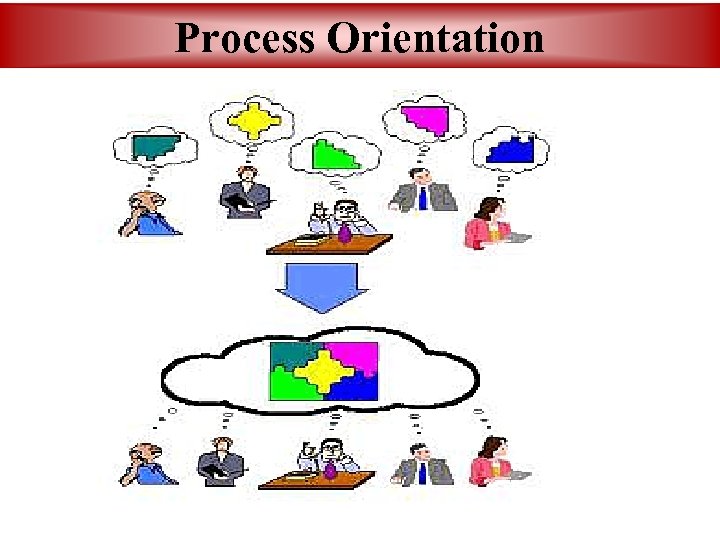 Process Orientation